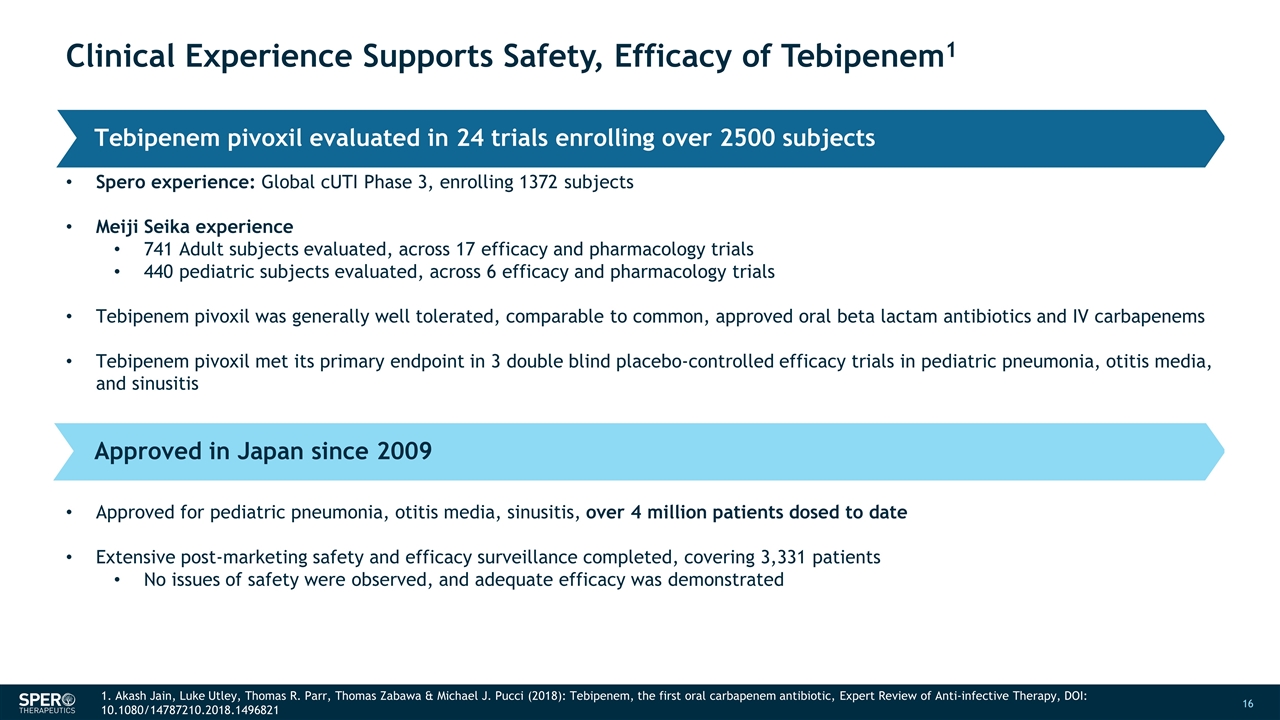 Clinical Experience Supports Safety, Efficacy of Tebipenem$^1$

Tebipenem pivoxil evaluated in 24 trials enrolling over 2500 subjects

• Spero experience: Global cUTI Phase 3, enrolling 1372 subjects

• Meiji Seika experience
  • 741 Adult subjects evaluated, across 17 efficacy and pharmacology trials
  • 440 pediatric subjects evaluated, across 6 efficacy and pharmacology trials

• Tebipenem pivoxil was generally well tolerated, comparable to common, approved oral beta lactam antibiotics and IV carbapenems

• Tebipenem pivoxil met its primary endpoint in 3 double blind placebo-controlled efficacy trials in pediatric pneumonia, otitis media, and sinusitis

Approved in Japan since 2009

• Approved for pediatric pneumonia, otitis media, sinusitis, over 4 million patients dosed to date

• Extensive post-marketing safety and efficacy surveillance completed, covering 3,331 patients
  • No issues of safety were observed, and adequate efficacy was demonstrated

SPERO THERAPEUTICS

1. Akash Jain, Luke Utley, Thomas R. Parr, Thomas Zabawa & Michael J. Pucci (2018): Tebipenem, the first oral carbapenem antibiotic, Expert Review of Anti-infective Therapy, DOI: 10.1080/14787210.2018.1496821

16